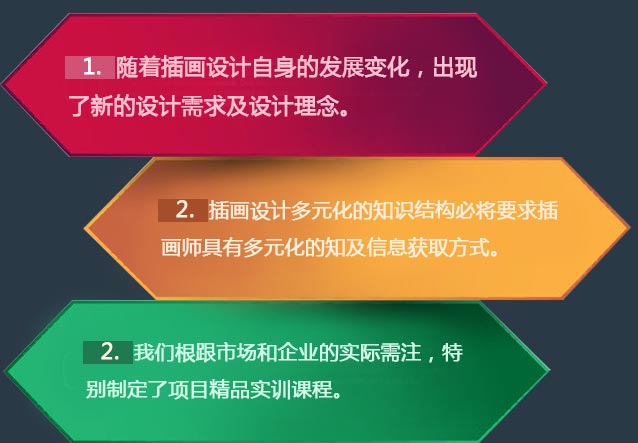 1. 随着插画设计自身的发展变化，出现了新的设计需求及设计理念。

2. 插画设计多元化的知识结构必将要求插画师具有多元化的知及信息获取方式。

2. 我们根跟市场和企业的实际需注，特别制定了项目精品实训课程。